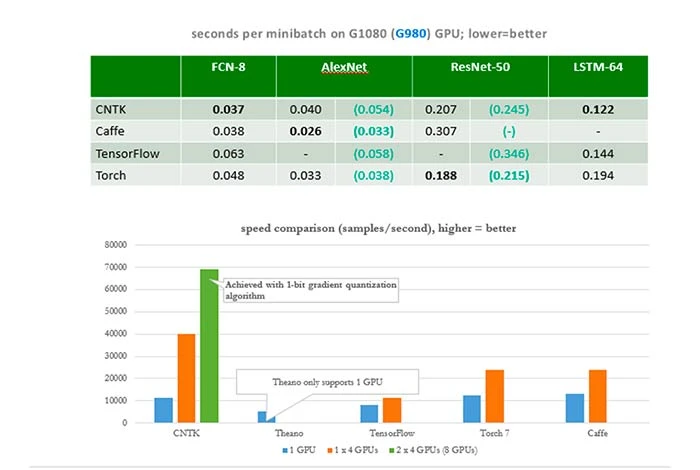 seconds per minibatch on G1080 (G980) GPU; lower=better

| | FCN-8 | AlexNet | | ResNet-50 | | LSTM-64 |
|---|---|---|---|---|---|---|
| CNTK | 0.037 | 0.040 | (0.054) | 0.207 | (0.245) | 0.122 |
| Caffe | 0.038 | 0.026 | (0.033) | 0.307 | (-) | - |
| TensorFlow | 0.063 | - | (0.058) | - | (0.346) | 0.144 |
| Torch | 0.048 | 0.033 | (0.038) | 0.188 | (0.215) | 0.194 |

speed comparison (samples/second), higher = better

80000
70000
60000
50000
40000
30000
20000
10000
0

Achieved with 1-bit gradient quantization algorithm

Theano only supports 1 GPU

CNTK
Theano
TensorFlow
Torch 7
Caffe

1 GPU
1 x 4 GPUs
2 x 4 GPUs (8 GPUs)